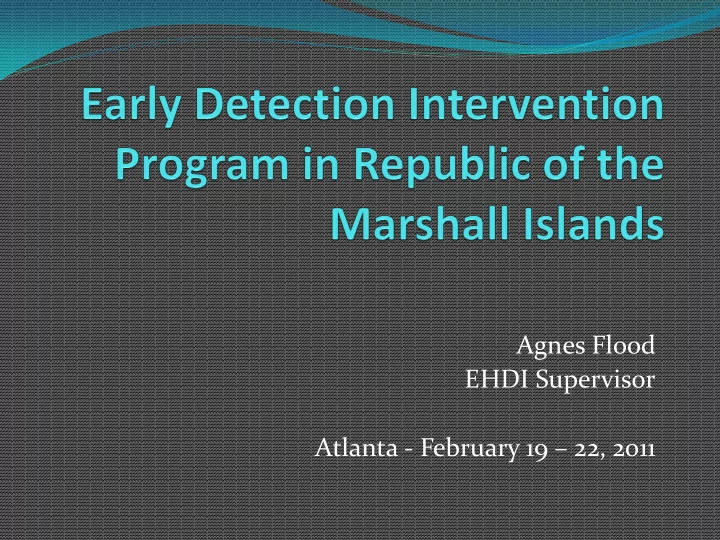 Early Detection Intervention Program in Republic of the Marshall Islands

Agnes Flood
EHDI Supervisor

Atlanta - February 19 – 22, 2011